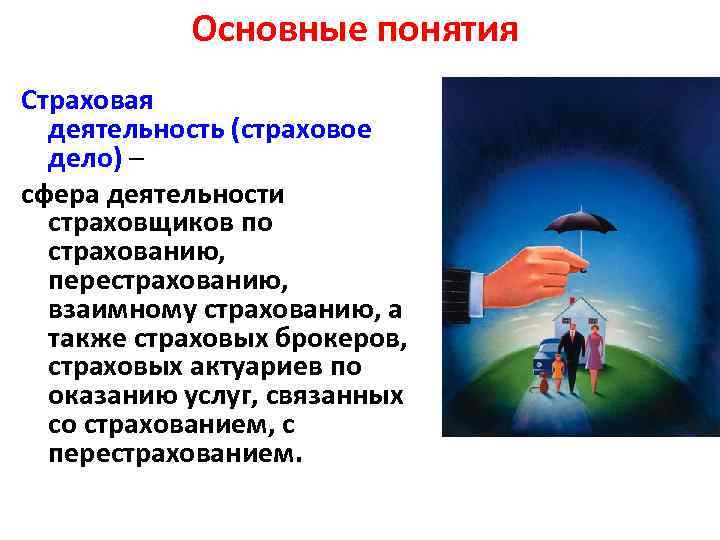 Основные понятия

Страховая деятельность (страховое дело) –

сфера деятельности страховщиков по страхованию, перестрахованию, взаимному страхованию, а также страховых брокеров, страховых актуариев по оказанию услуг, связанных со страхованием, с перестрахованием.